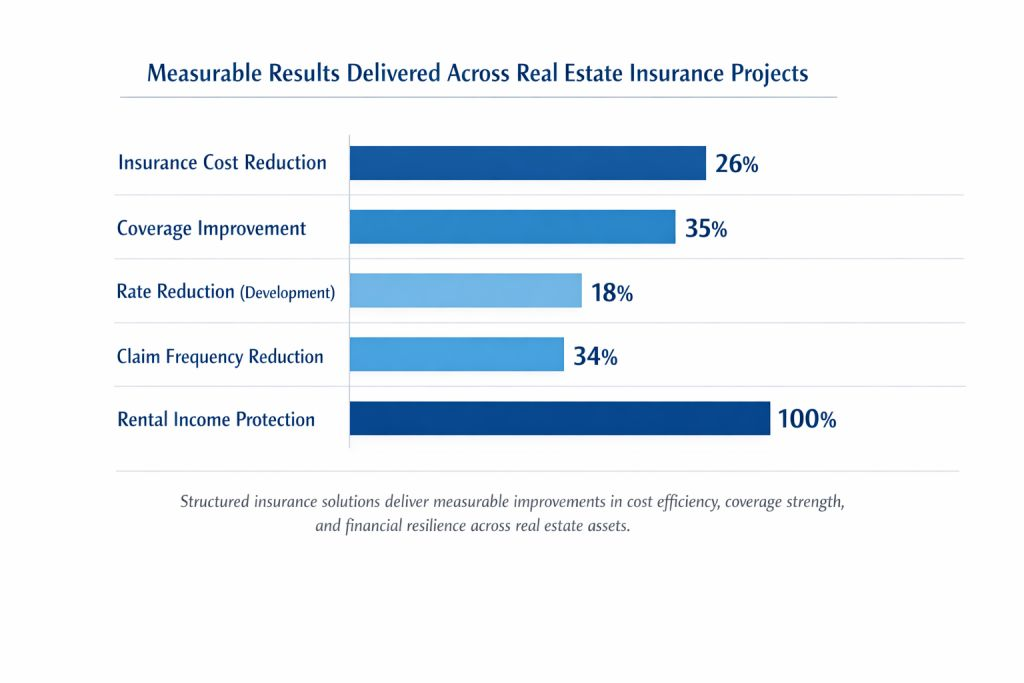 Measurable Results Delivered Across Real Estate Insurance Projects

Insurance Cost Reduction 26%

Coverage Improvement 35%

Rate Reduction (Development) 18%

Claim Frequency Reduction 34%

Rental Income Protection 100%

Structured insurance solutions deliver measurable improvements in cost efficiency, coverage strength, and financial resilience across real estate assets.